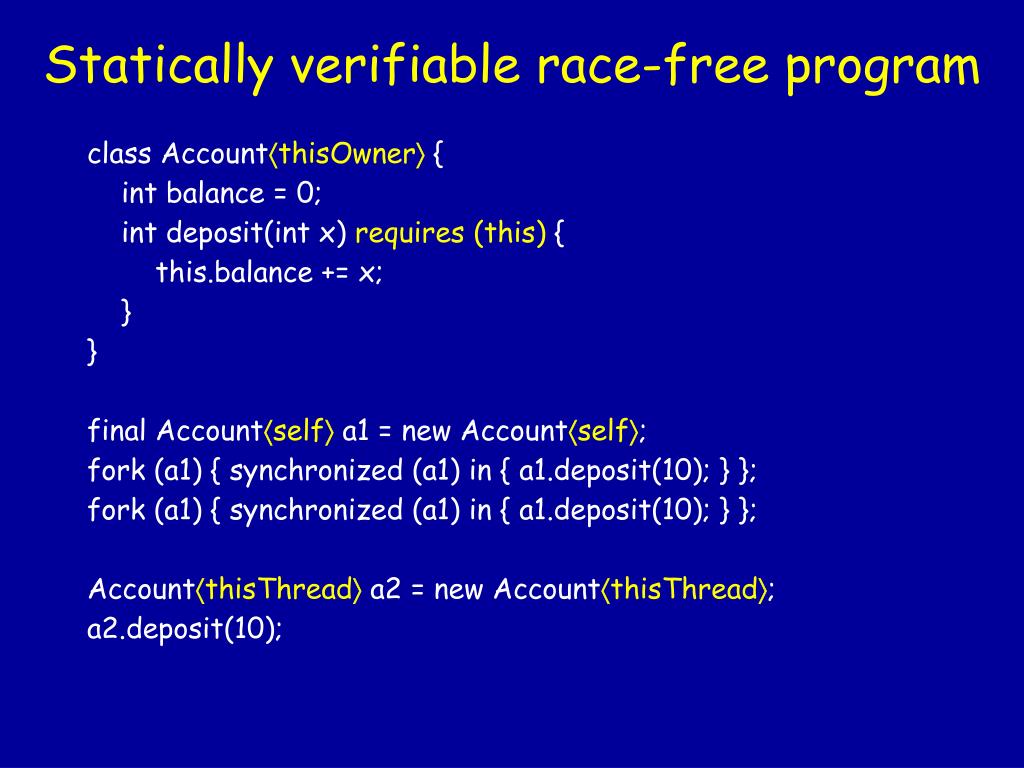 Statically verifiable race-free program

class Account⟨thisOwner⟩ {
int balance = 0;
int deposit(int x) requires (this) {
this.balance += x;
}
}

final Account⟨self⟩ a1 = new Account⟨self⟩;
fork (a1) { synchronized (a1) in { a1.deposit(10); } };
fork (a1) { synchronized (a1) in { a1.deposit(10); } };

Account⟨thisThread⟩ a2 = new Account⟨thisThread⟩;
a2.deposit(10);